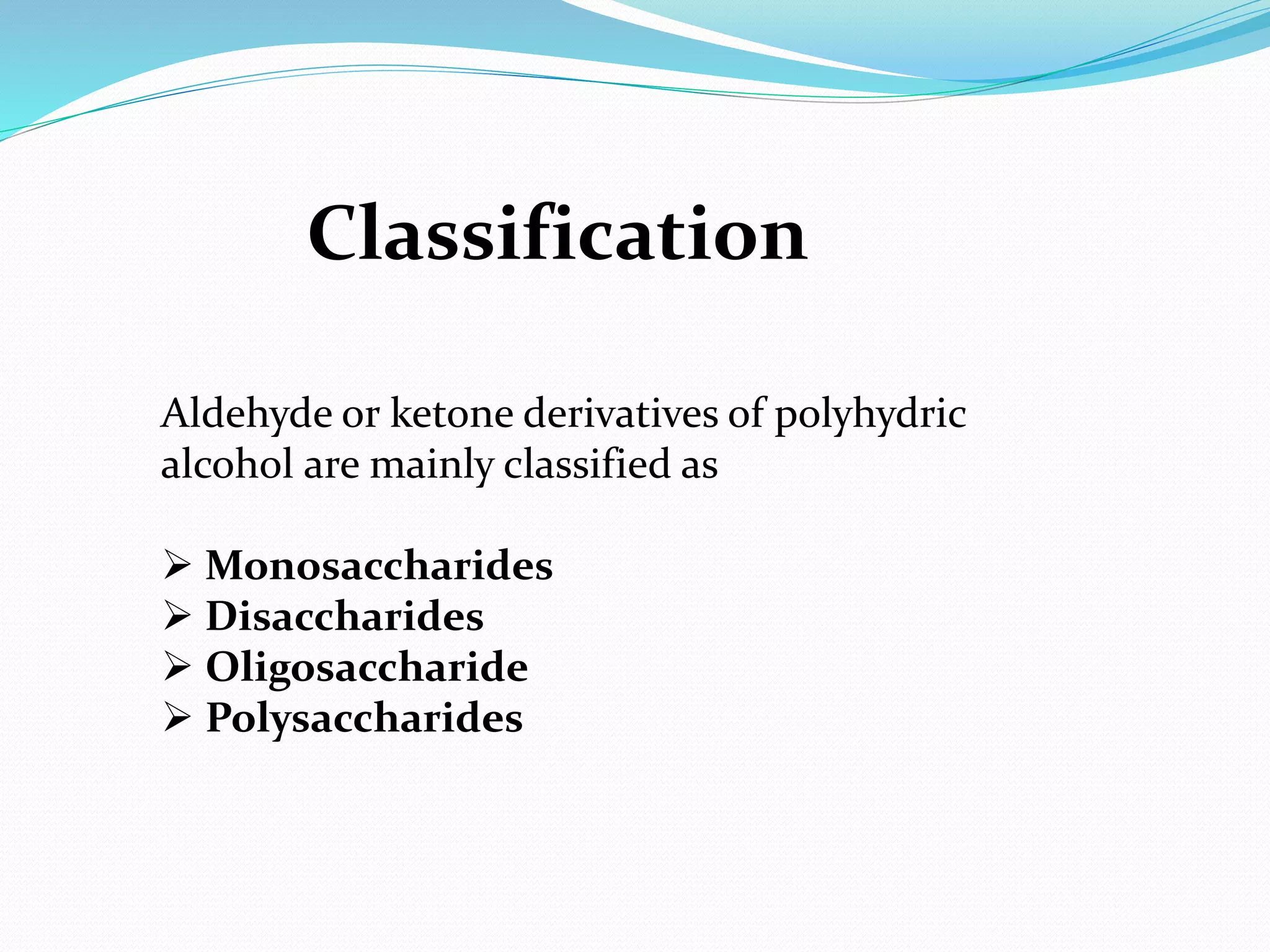 Classification

Aldehyde or ketone derivatives of polyhydric alcohol are mainly classified as

➢ Monosaccharides
➢ Disaccharides
➢ Oligosaccharide
➢ Polysaccharides